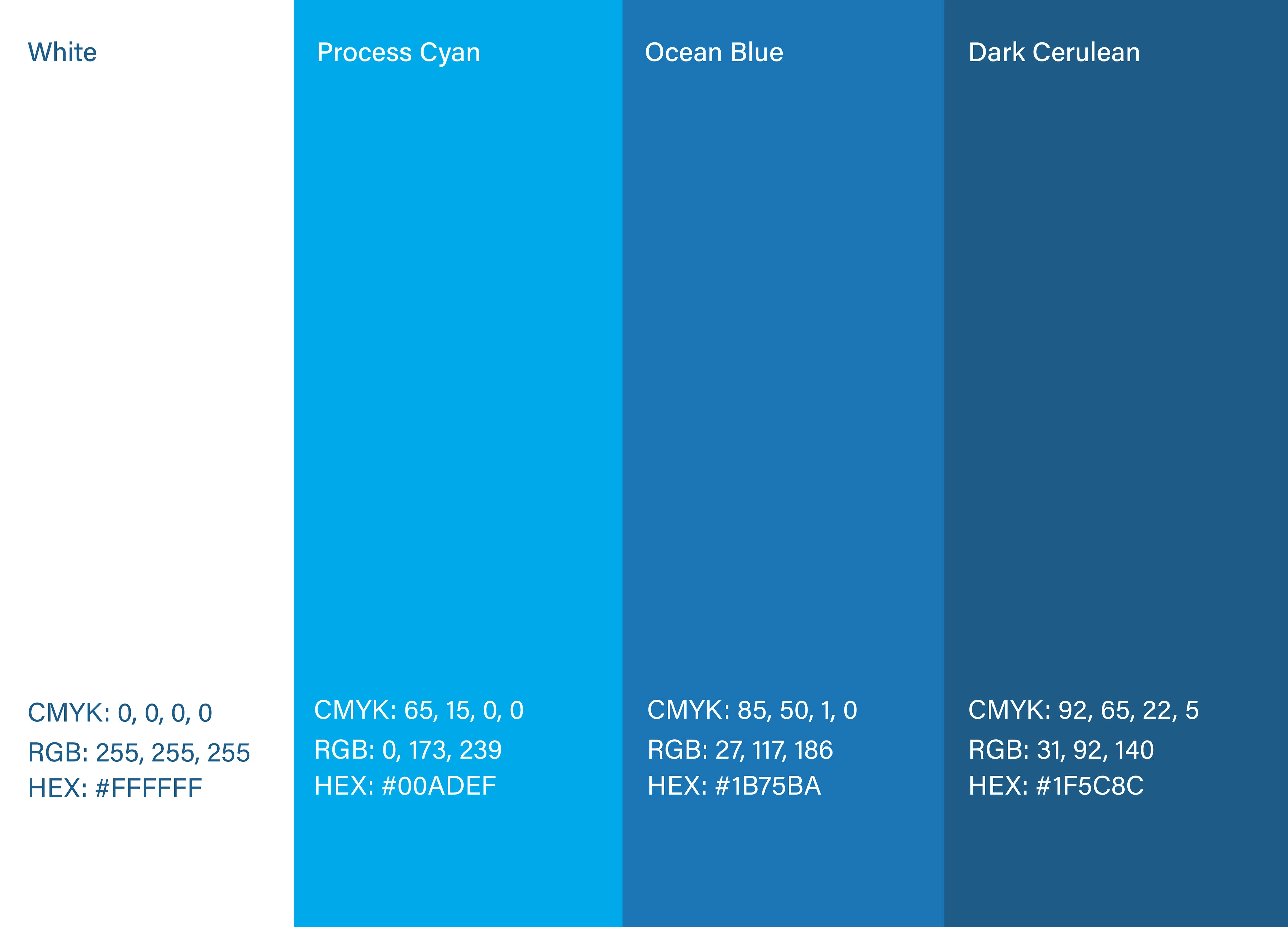 White

CMYK: 0, 0, 0, 0
RGB: 255, 255, 255
HEX: #FFFFFF

Process Cyan

CMYK: 65, 15, 0, 0
RGB: 0, 173, 239
HEX: #00ADEF

Ocean Blue

CMYK: 85, 50, 1, 0
RGB: 27, 117, 186
HEX: #1B75BA

Dark Cerulean

CMYK: 92, 65, 22, 5
RGB: 31, 92, 140
HEX: #1F5C8C